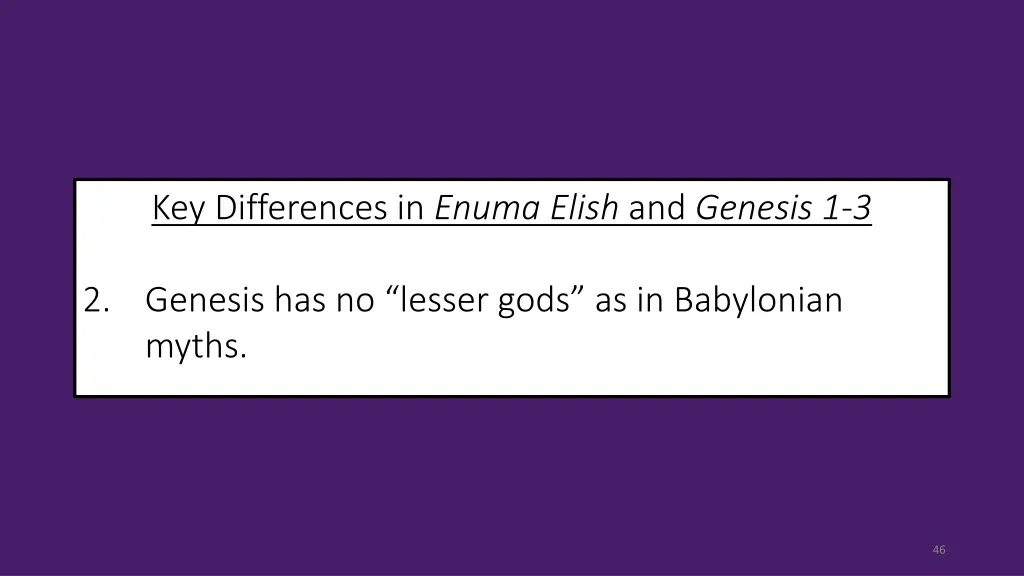 Key Differences in Enuma Elish and Genesis 1-3

2. Genesis has no “lesser gods” as in Babylonian myths.

46